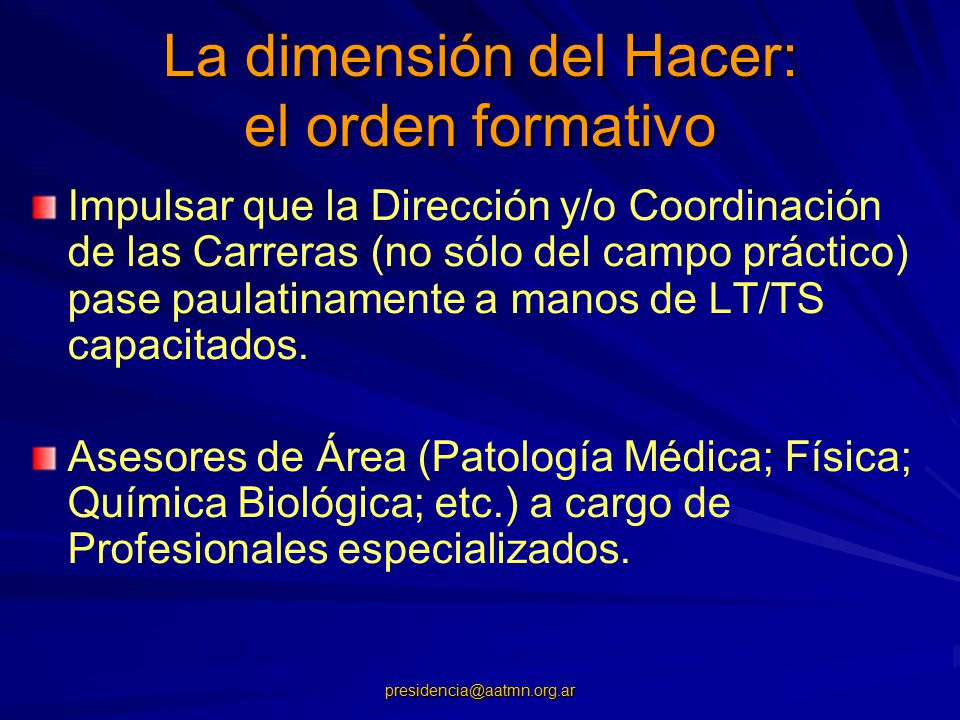 La dimensión del Hacer: el orden formativo

Impulsar que la Dirección y/o Coordinación de las Carreras (no sólo del campo práctico) pase paulatinamente a manos de LT/TS capacitados.

Asesores de Área (Patología Médica; Física; Química Biológica; etc.) a cargo de Profesionales especializados.

presidencia@aatmn.org.ar